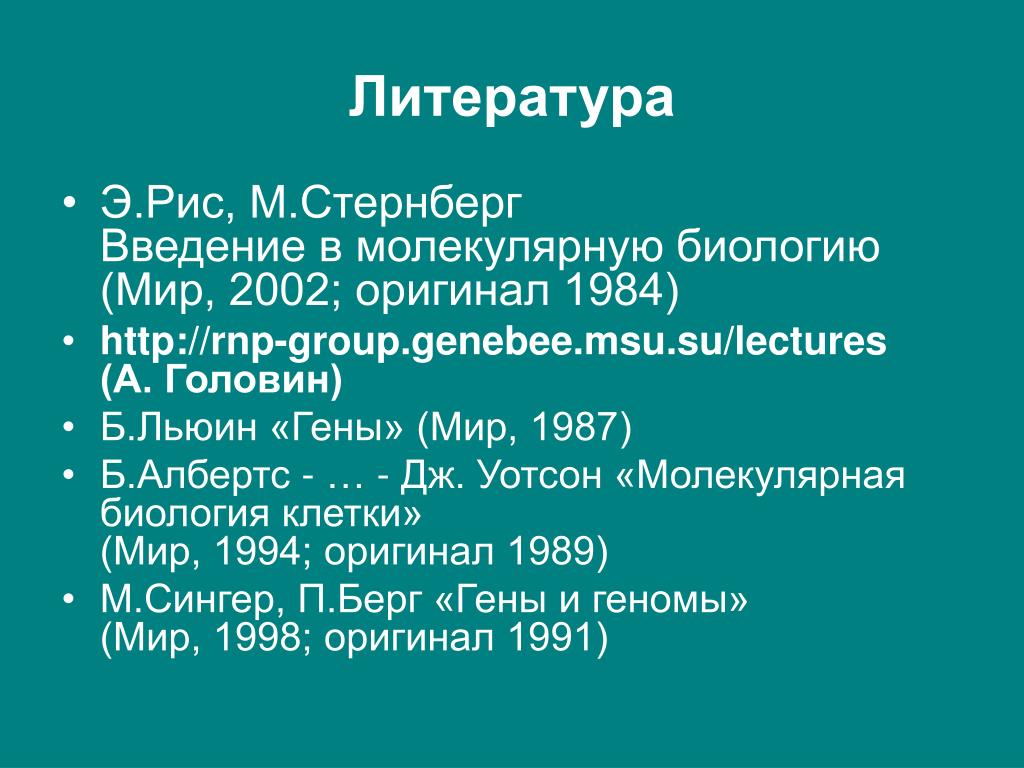 Литература

• Э.Рис, М.Стернберг
Введение в молекулярную биологию
(Мир, 2002; оригинал 1984)
• http://rnp-group.genebee.msu.su/lectures
(А. Головин)
• Б.Льюин «Гены» (Мир, 1987)
• Б.Албертс - … - Дж. Уотсон «Молекулярная биология клетки»
(Мир, 1994; оригинал 1989)
• М.Сингер, П.Берг «Гены и геномы»
(Мир, 1998; оригинал 1991)